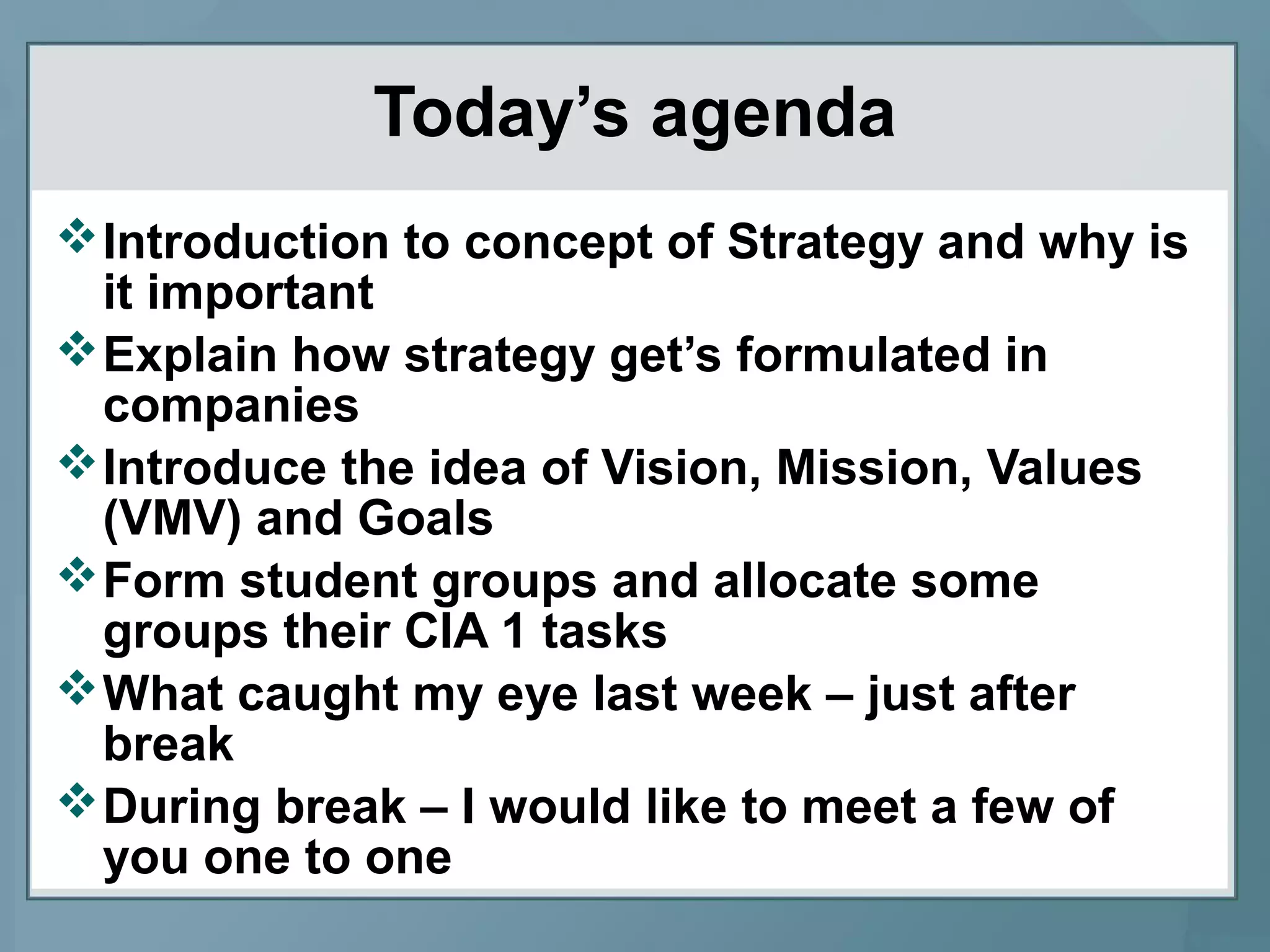 Today’s agenda

❖ Introduction to concept of Strategy and why is it important
❖ Explain how strategy get’s formulated in companies
❖ Introduce the idea of Vision, Mission, Values (VMV) and Goals
❖ Form student groups and allocate some groups their CIA 1 tasks
❖ What caught my eye last week – just after break
❖ During break – I would like to meet a few of you one to one